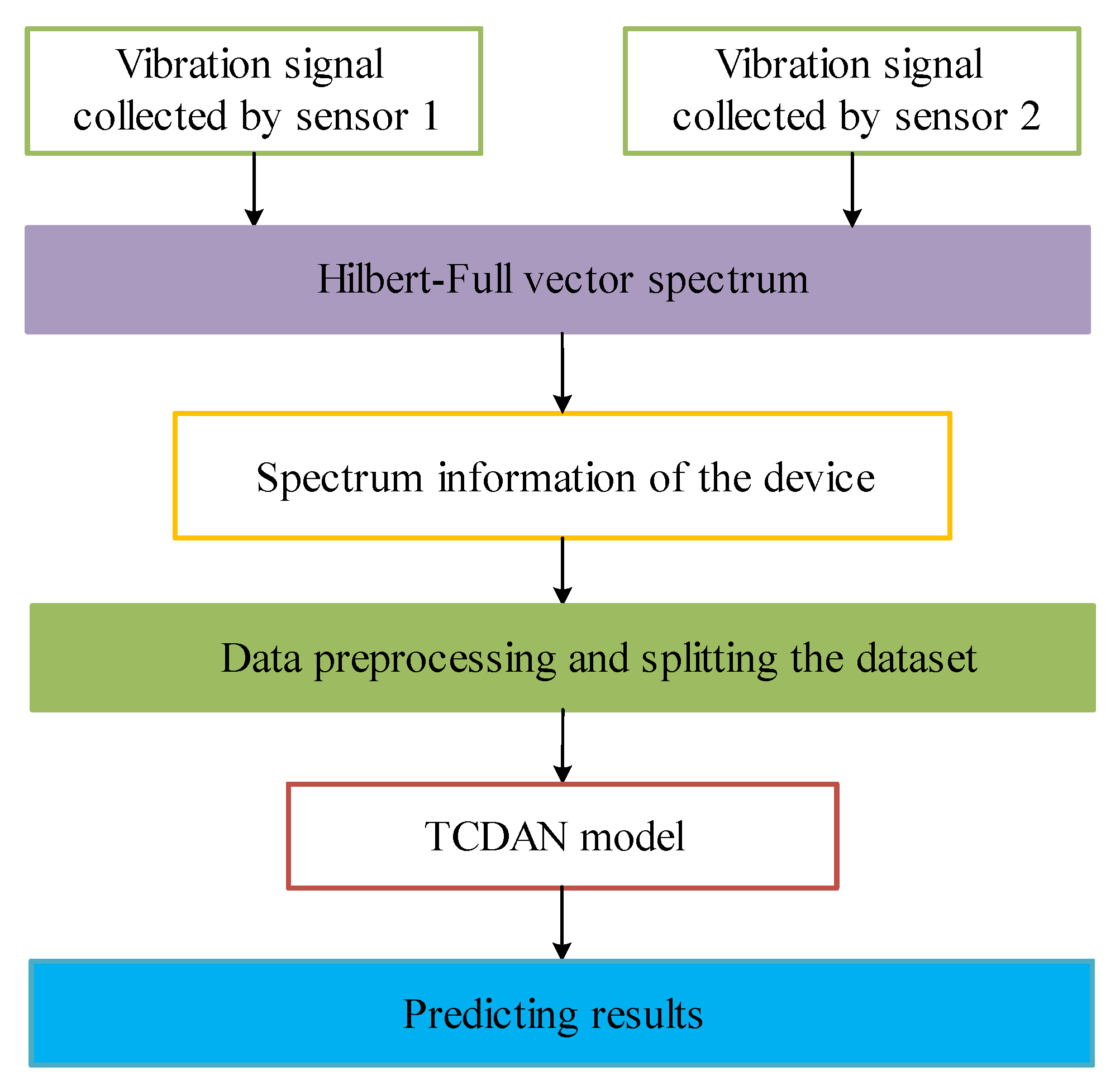 Vibration signal collected by sensor 1

Vibration signal collected by sensor 2

Hilbert-Full vector spectrum

Spectrum information of the device

Data preprocessing and splitting the dataset

TCDAN model

Predicting results